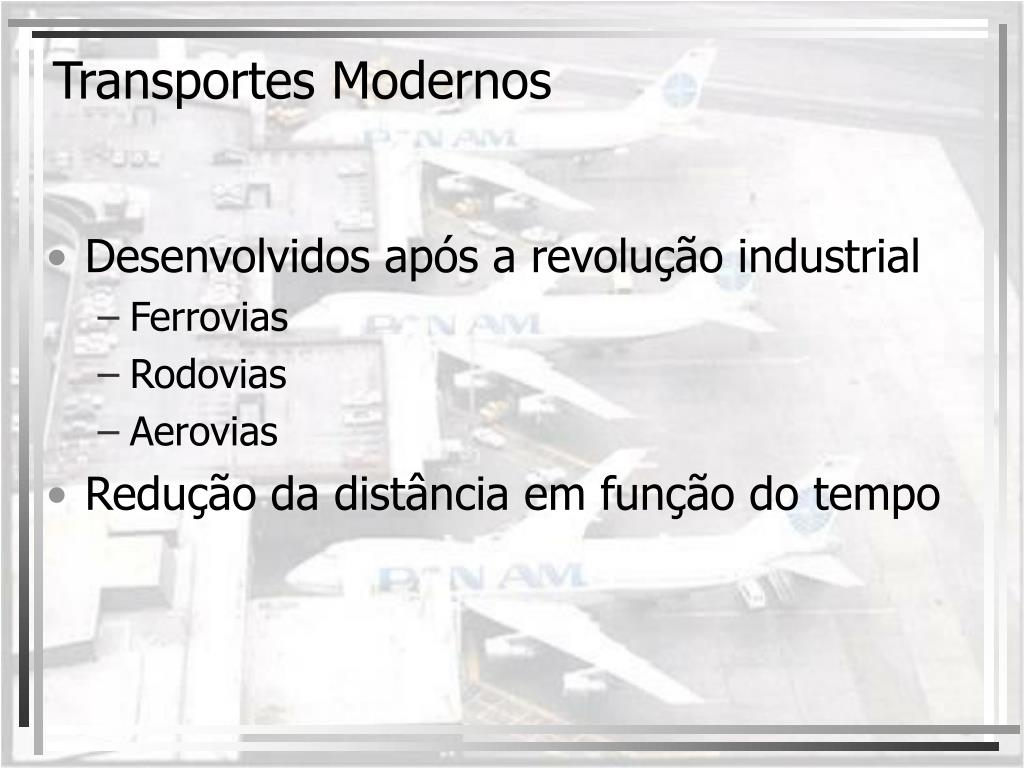 Transportes Modernos

• Desenvolvidos após a revolução industrial
– Ferrovias
– Rodovias
– Aerovias
• Redução da distância em função do tempo

PAN AM

PAN AM

PAN AM